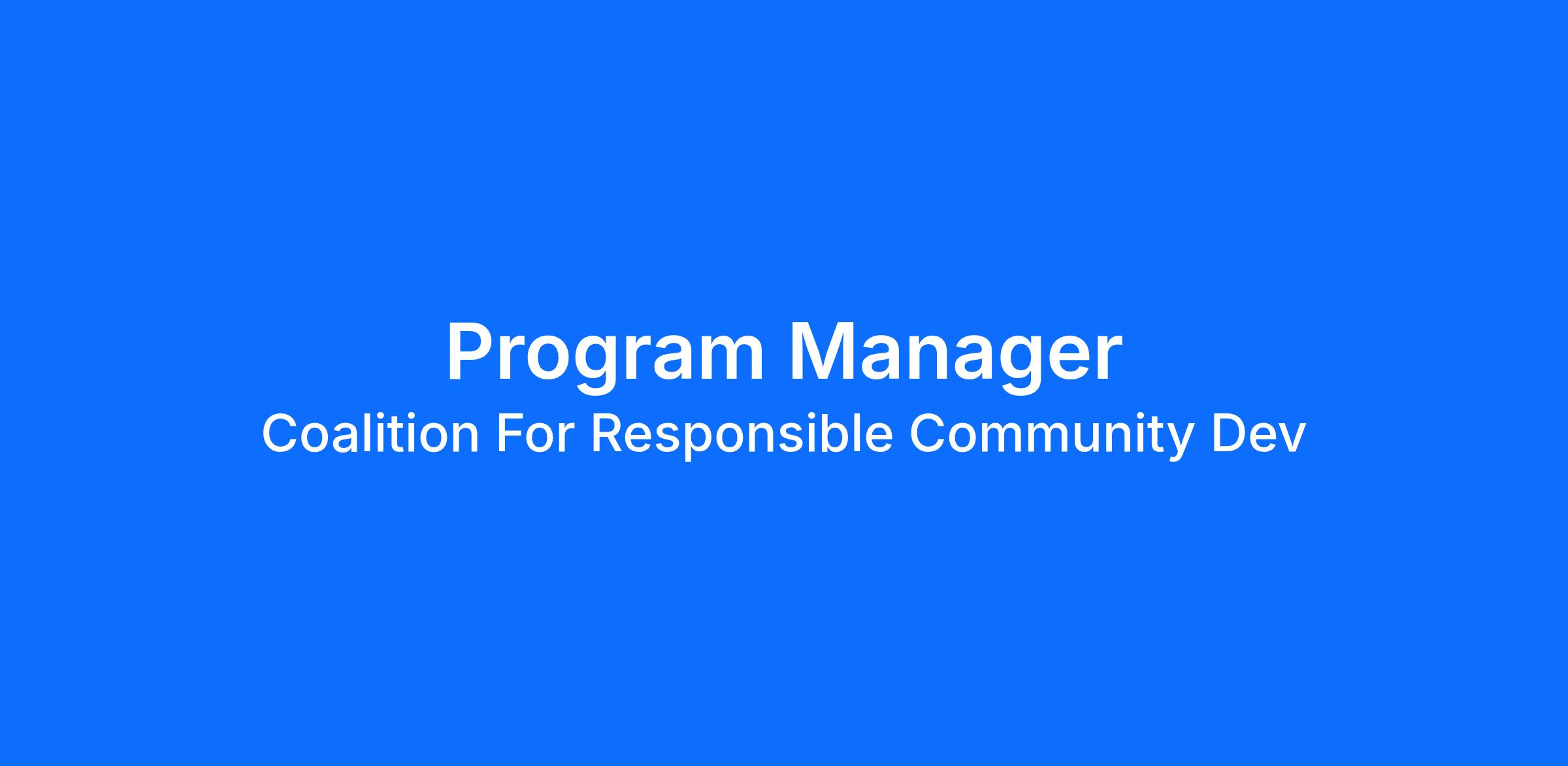 Program Manager
Coalition For Responsible Community Dev